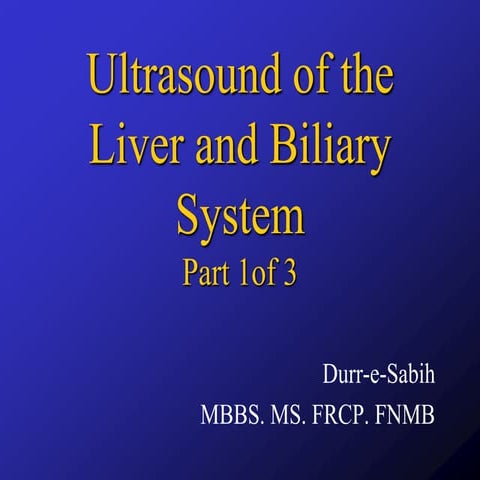 Ultrasound of the Liver and Biliary System

Part 1of 3

Durr-e-Sabih

MBBS. MS. FRCP. FNMB